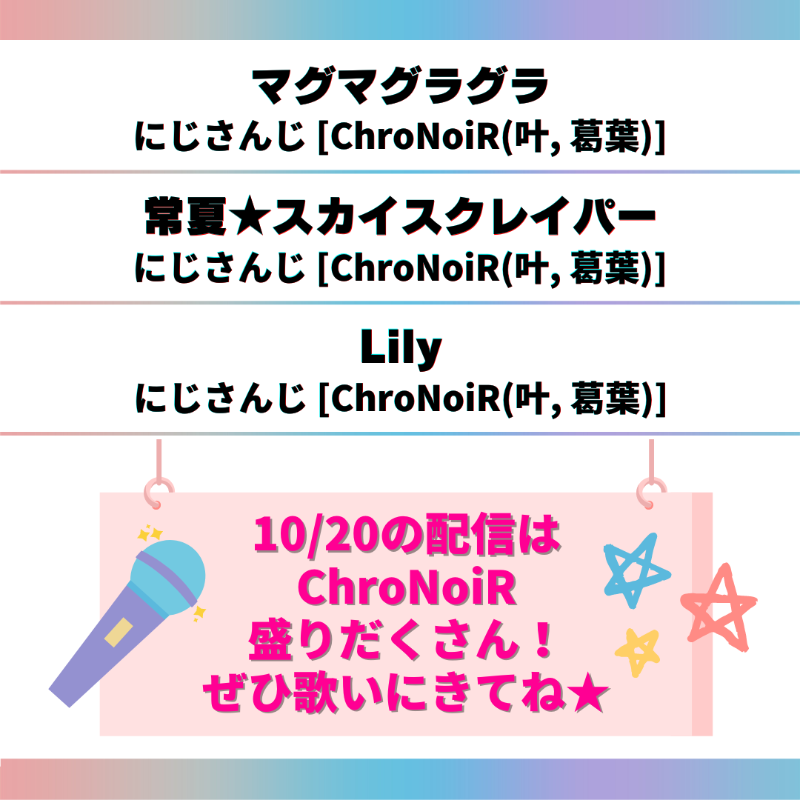 マグマグラグラ
にじさんじ [ChroNoiR(叶, 葛葉)]

常夏★スカイスクレイパー
にじさんじ [ChroNoiR(叶, 葛葉)]

Lily
にじさんじ [ChroNoiR(叶, 葛葉)]

10/20の配信は
ChroNoiR
盛りだくさん！
ぜひ歌いにきてね★